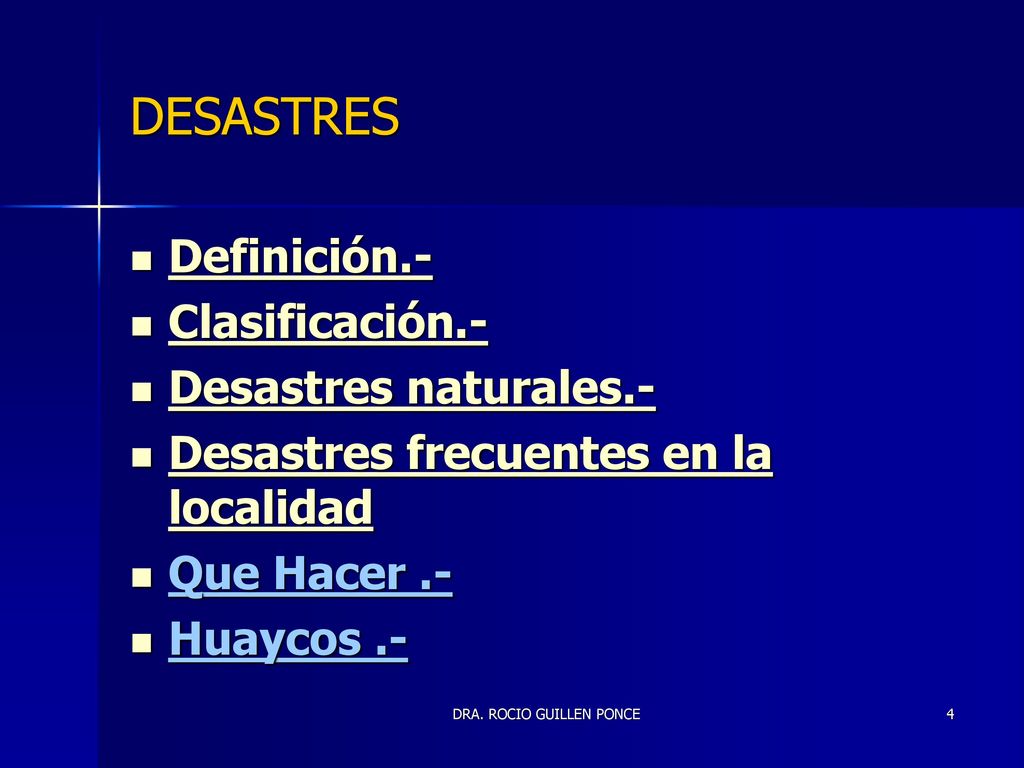 DESASTRES

- Definición.-
- Clasificación.-
- Desastres naturales.-
- Desastres frecuentes en la localidad
- Que Hacer .-
- Huaycos .-

DRA. ROCIO GUILLEN PONCE

4